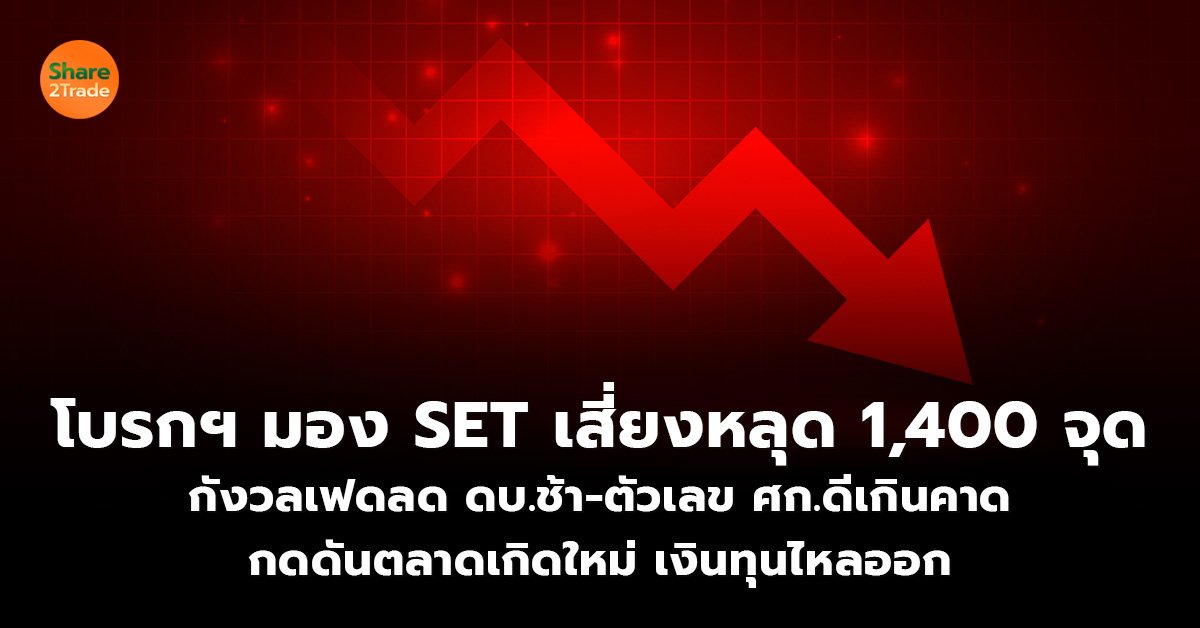 Share
2Trade

โบรกฯ มอง SET เสี่ยงหลุด 1,400 จุด
กังวลเฟดลด ดบ.ช้า-ตัวเลข ศก.ดีเกินคาด
กดดันตลาดเกิดใหม่ เงินทุนไหลออก